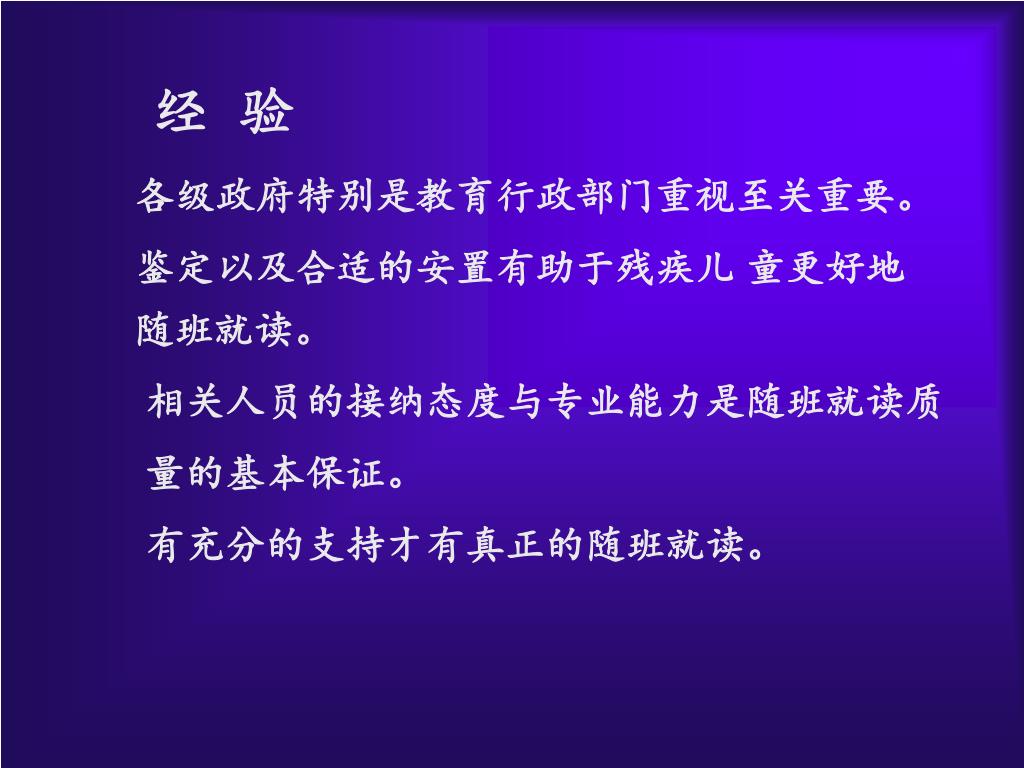 经 验

各级政府特别是教育行政部门重视至关重要。

鉴定以及合适的安置有助于残疾儿 童更好地随班就读。

相关人员的接纳态度与专业能力是随班就读质量的基本保证。

有充分的支持才有真正的随班就读。